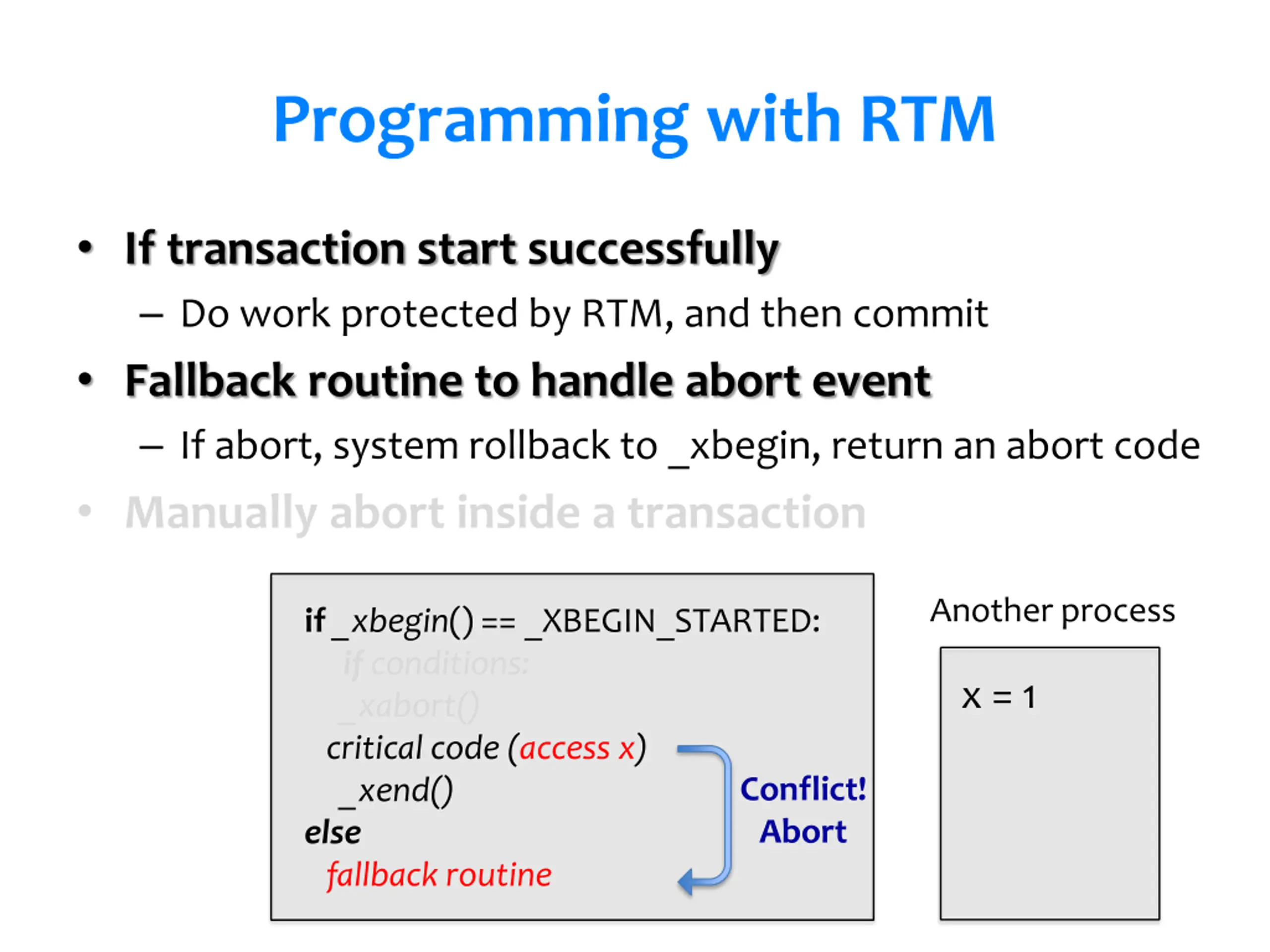 Programming with RTM

• If transaction start successfully
– Do work protected by RTM, and then commit
• Fallback routine to handle abort event
– If abort, system rollback to _xbegin, return an abort code
• Manually abort inside a transaction

if _xbegin() == _XBEGIN_STARTED:
if conditions:
_xabort()
critical code (access x)
_xend()
else
fallback routine

Conflict!
Abort

Another process

X = 1